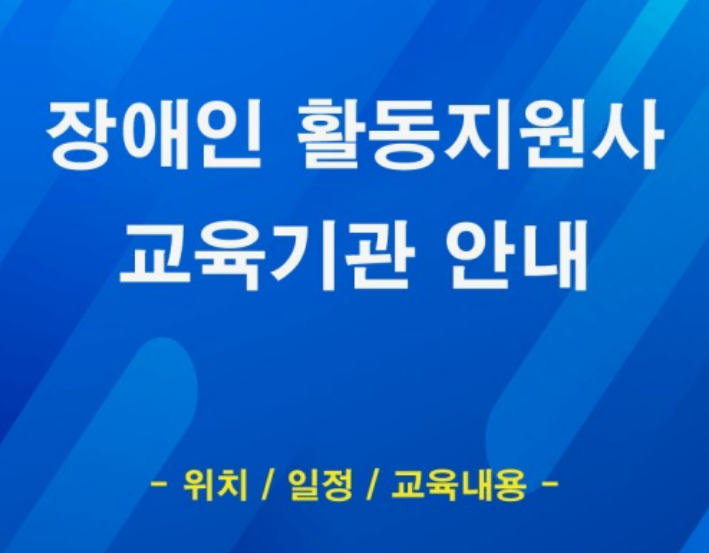 장애인 활동지원사
교육기관 안내

- 위치 / 일정 / 교육내용 -